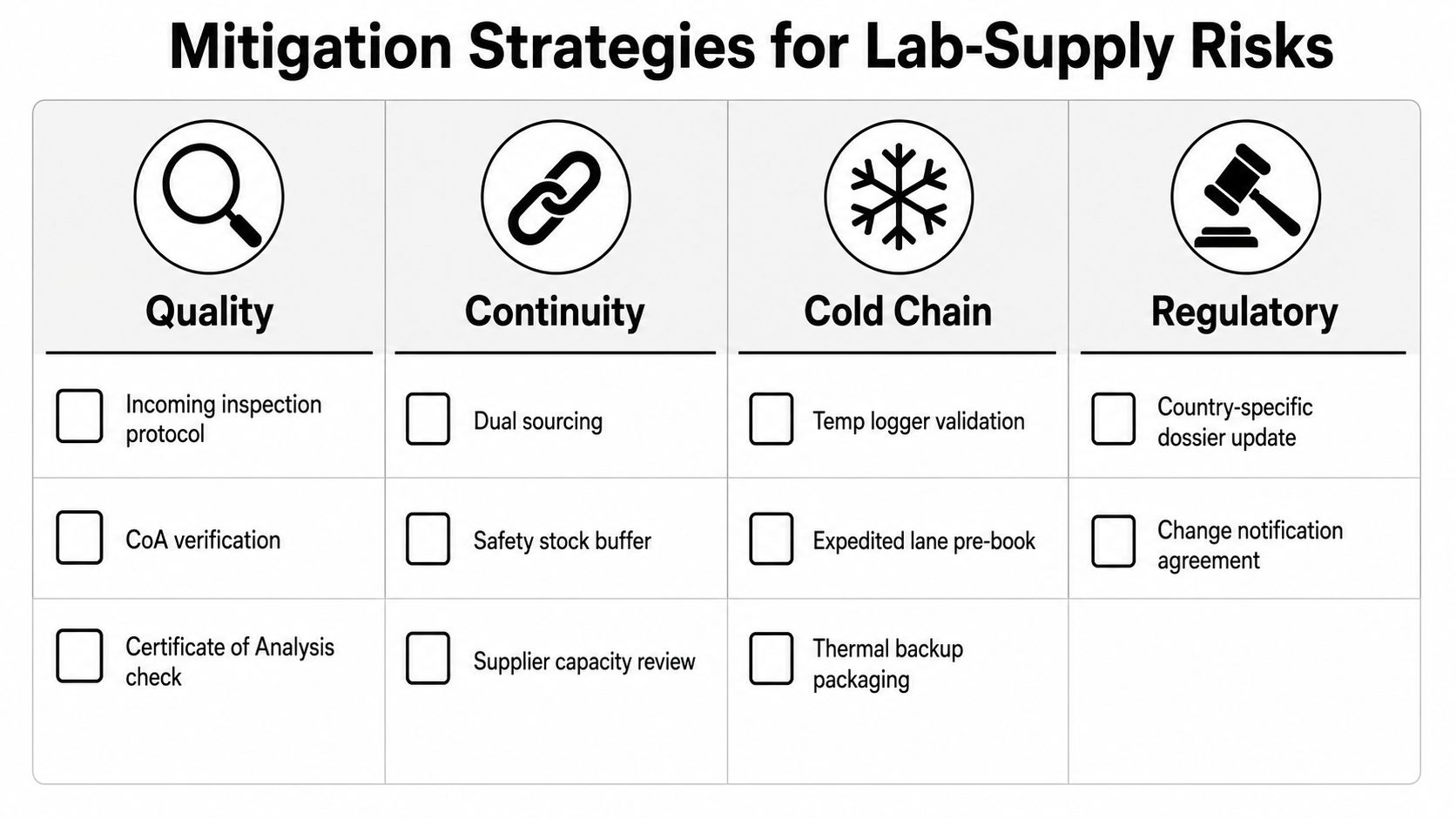 Mitigation Strategies for Lab-Supply Risks

| Quality | Continuity | Cold Chain | Regulatory |
|---|---|---|---|
| Incoming inspection protocol | Dual sourcing | Temp logger validation | Country-specific dossier update |
| CoA verification | Safety stock buffer | Expedited lane pre-book | Change notification agreement |
| Certificate of Analysis check | Supplier capacity review | Thermal backup packaging | |